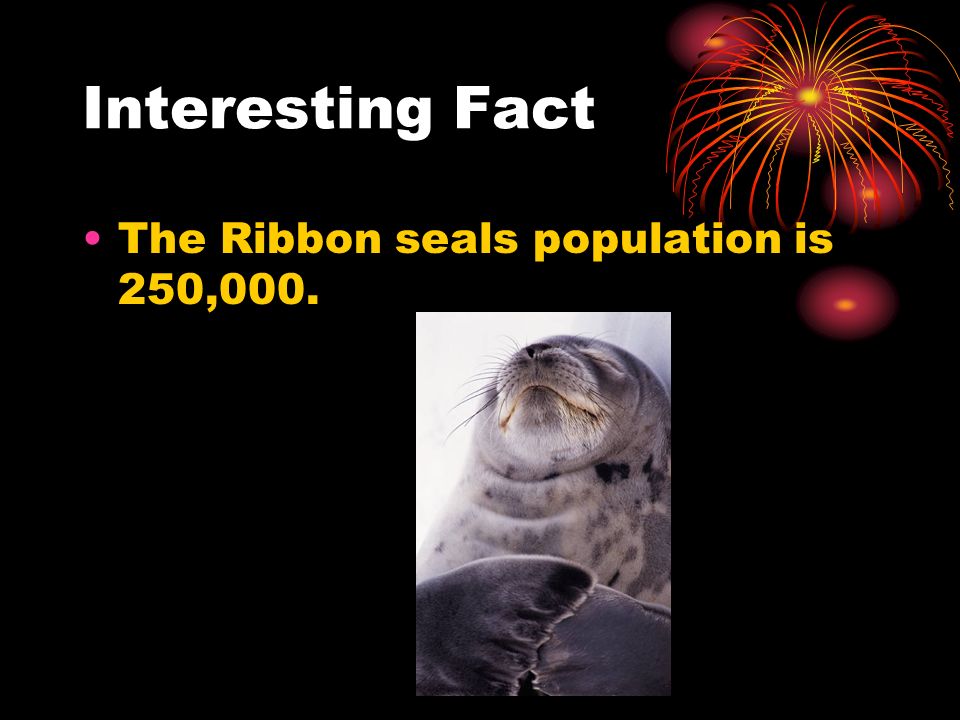 Interesting Fact

• The Ribbon seals population is 250,000.